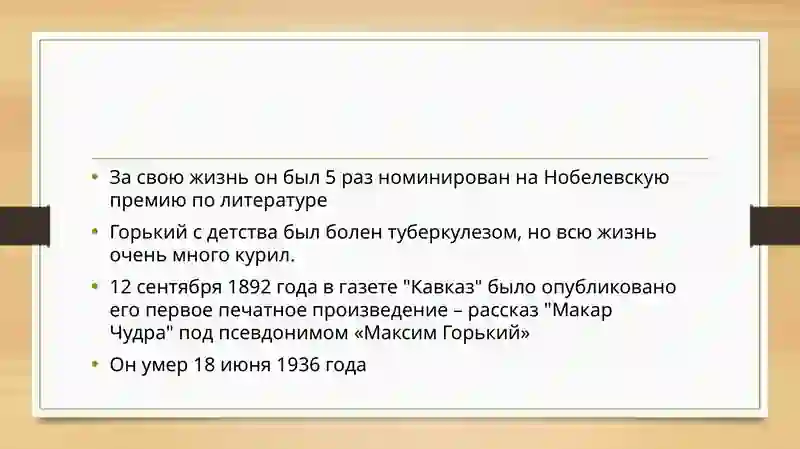 • За свою жизнь он был 5 раз номинирован на Нобелевскую премию по литературе
• Горький с детства был болен туберкулезом, но всю жизнь очень много курил.
• 12 сентября 1892 года в газете "Кавказ" было опубликовано его первое печатное произведение – рассказ "Макар Чудра" под псевдонимом «Максим Горький»
• Он умер 18 июня 1936 года